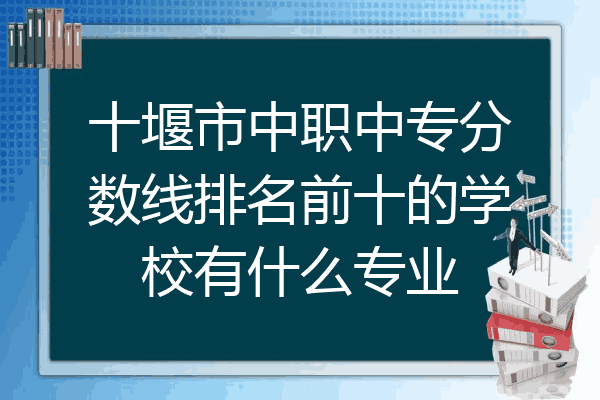 十堰市中职中专分数线排名前十的学校有什么专业